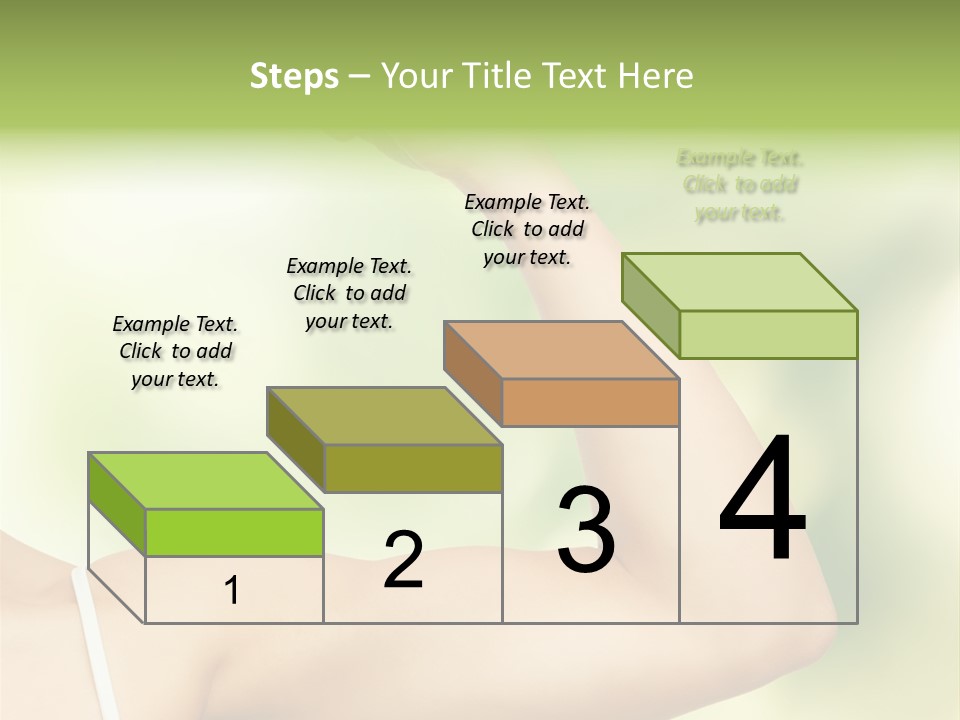 Steps – Your Title Text Here

Example Text. Click to add your text.

Example Text. Click to add your text.

Example Text. Click to add your text.

Example Text. Click to add your text.

1

2

3

4